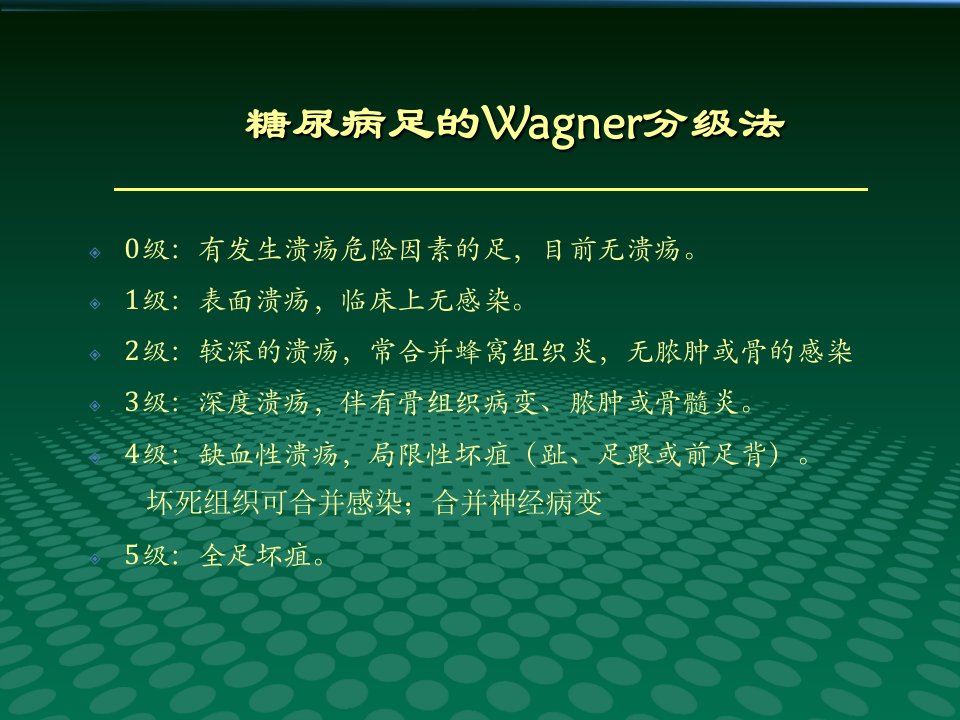 糖尿病足的Wagner分级法

0级：有发生溃疡危险因素的足，目前无溃疡。

1级：表面溃疡，临床上无感染。

2级：较深的溃疡，常合并蜂窝组织炎，无脓肿或骨的感染

3级：深度溃疡，伴有骨组织病变、脓肿或骨髓炎。

4级：缺血性溃疡，局限性坏疽（趾、足跟或前足背）。坏死组织可合并感染；合并神经病变

5级：全足坏疽。